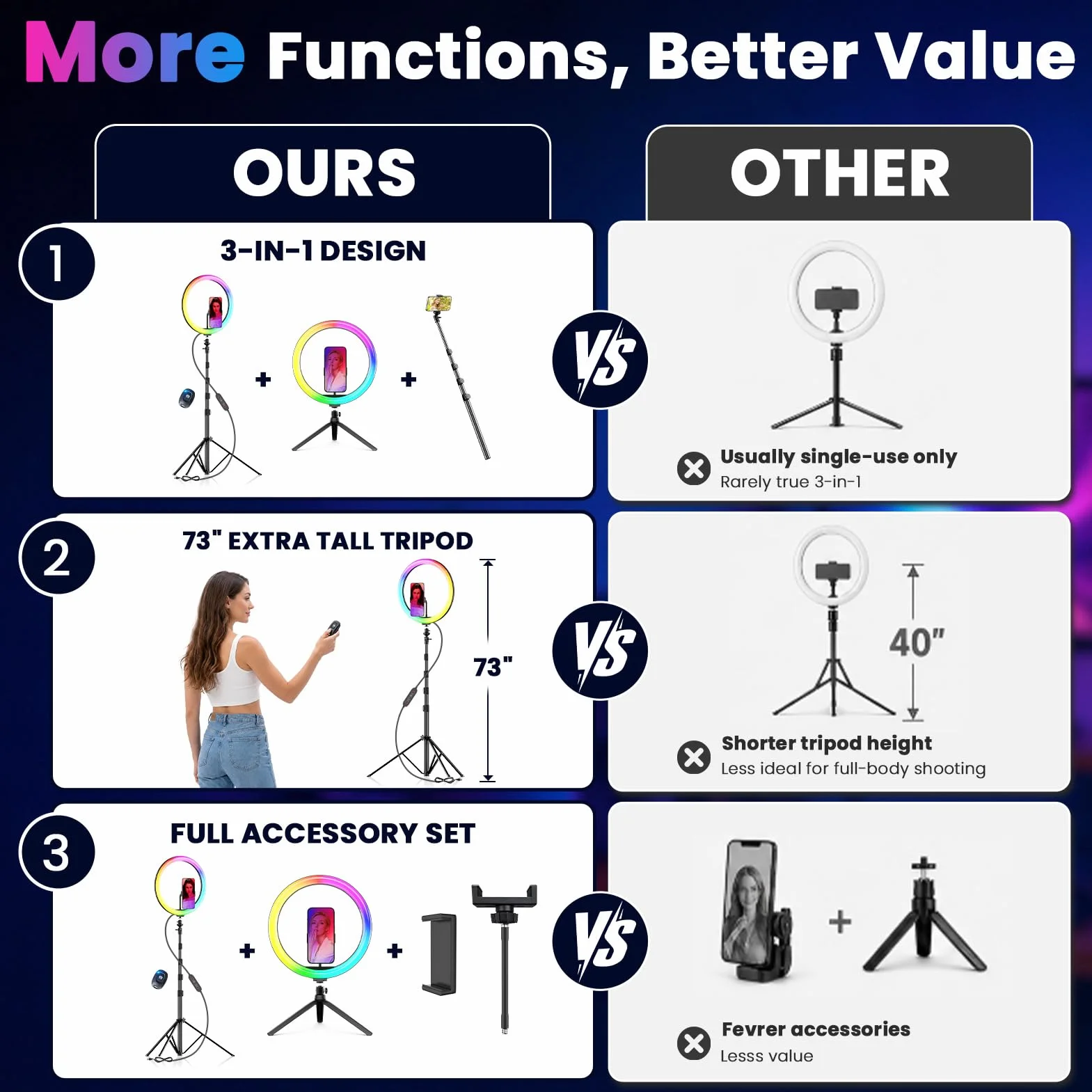 More Functions, Better Value

OURS

OTHER

1

3-IN-1 DESIGN

+ +

VS

Usually single-use only
Rarely true 3-in-1

2

73" EXTRA TALL TRIPOD

73"

VS

40"

Shorter tripod height
Less ideal for full-body shooting

3

FULL ACCESSORY SET

+ +

VS

+

Fevrer accessories
Lesss value